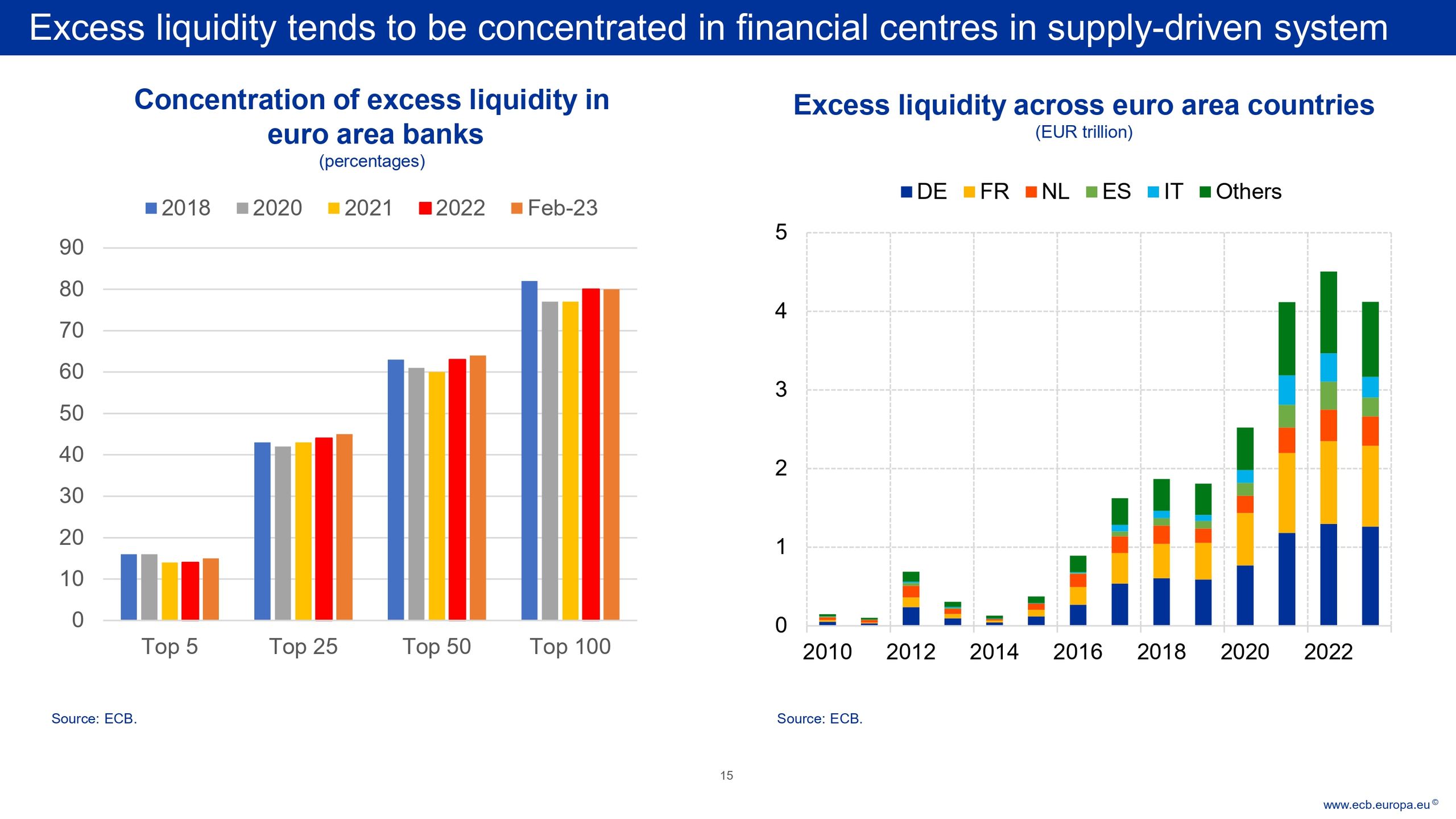 Excess liquidity tends to be concentrated in financial centres in supply-driven system

Concentration of excess liquidity in euro area banks
(percentages)

2018 2020 2021 2022 Feb-23

90
80
70
60
50
40
30
20
10
0

Top 5 Top 25 Top 50 Top 100

Source: ECB.

Excess liquidity across euro area countries
(EUR trillion)

DE FR NL ES IT Others

5
4
3
2
1
0

2010 2012 2014 2016 2018 2020 2022

Source: ECB.

15

www.ecb.europa.eu ©